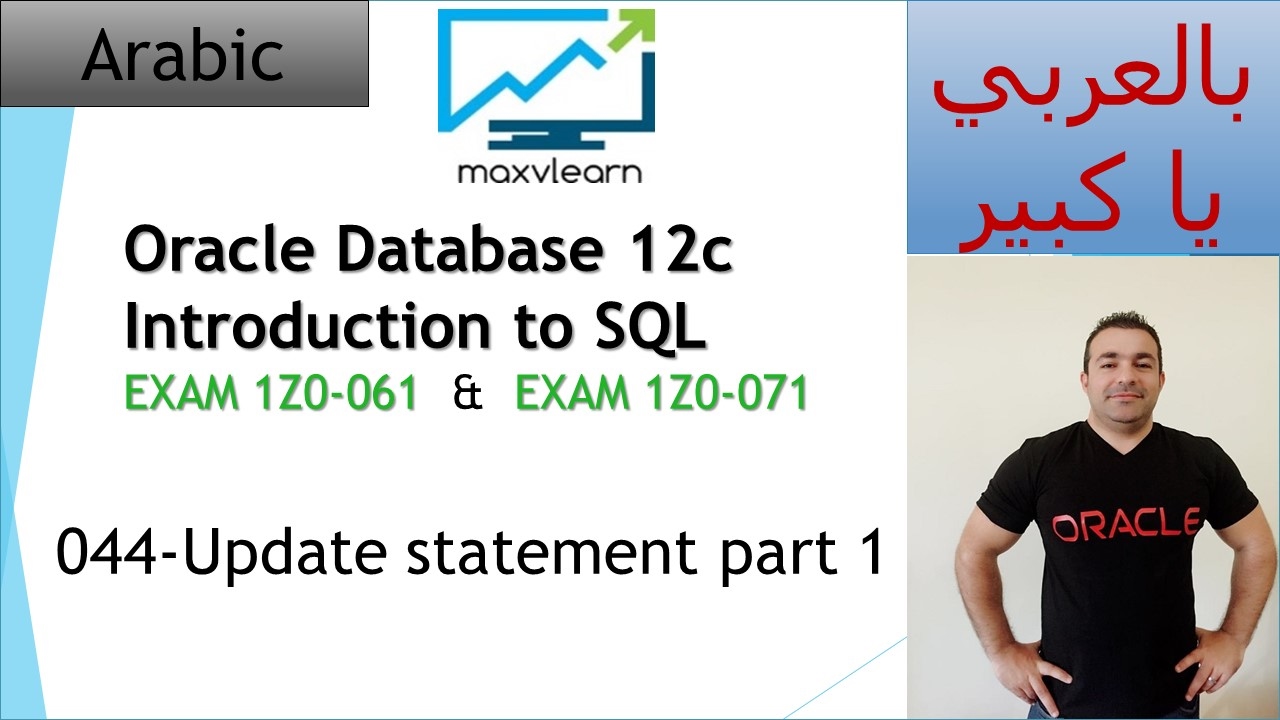 Arabic

maxvlearn

بالعربي
يا كبير

Oracle Database 12c
Introduction to SQL
EXAM 1Z0-061 & EXAM 1Z0-071

044-Update statement part 1

ORACLE